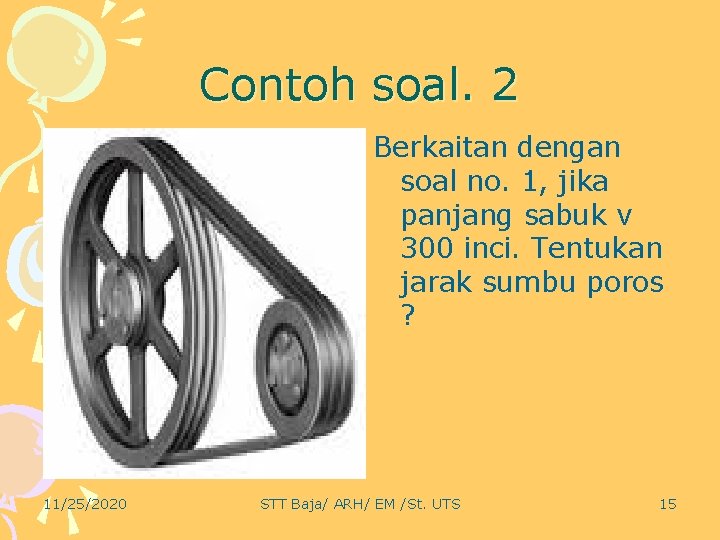 Contoh soal. 2

Berkaitan dengan soal no. 1, jika panjang sabuk v 300 inci. Tentukan jarak sumbu poros ?

11/25/2020

STT Baja/ ARH/ EM /St. UTS

15